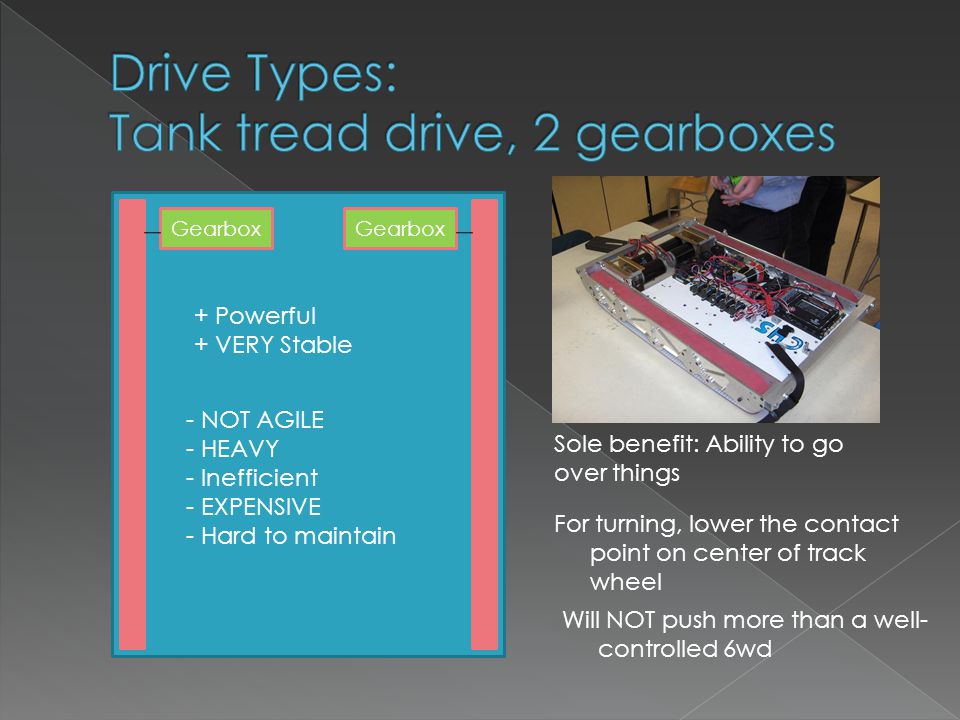 Drive Types:
Tank tread drive, 2 gearboxes

Gearbox

Gearbox

+ Powerful
+ VERY Stable

- NOT AGILE
- HEAVY
- Inefficient
- EXPENSIVE
- Hard to maintain

CHS

Sole benefit: Ability to go over things

For turning, lower the contact point on center of track wheel

Will NOT push more than a well-controlled 6wd